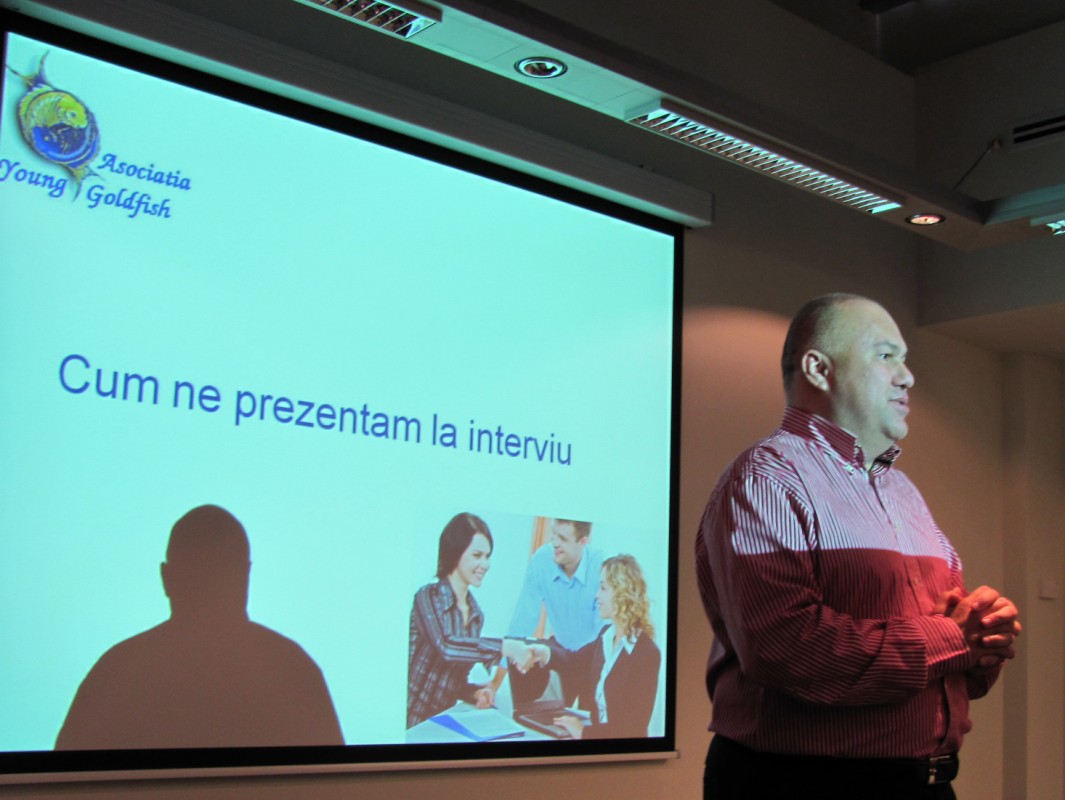 Asociatia
Young Goldfish

Cum ne prezentam la interviu